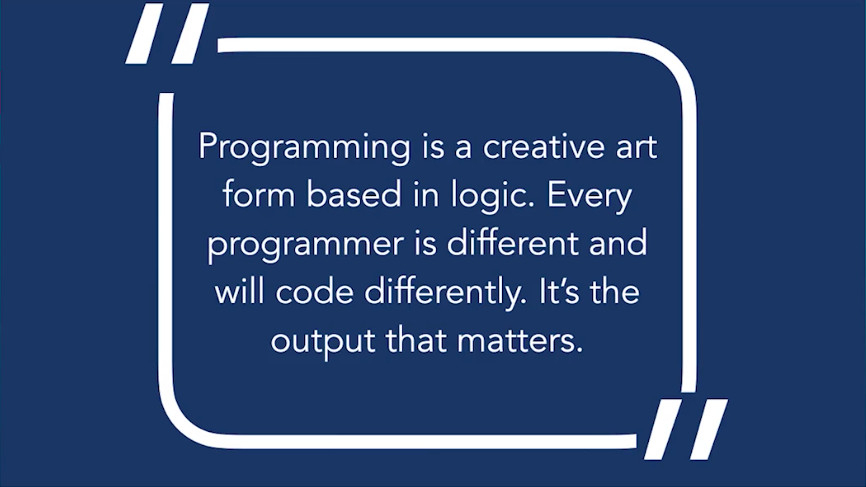 "

Programming is a creative art form based in logic. Every programmer is different and will code differently. It's the output that matters.

"